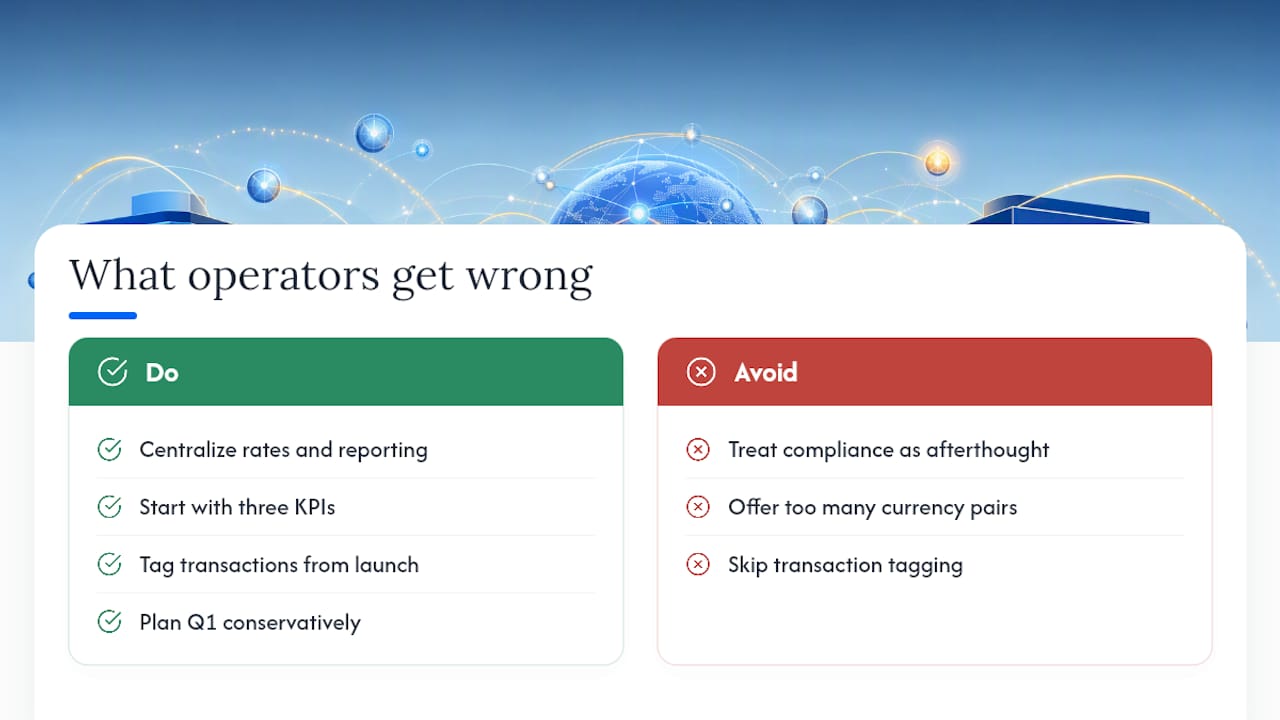 What operators get wrong

Do

Centralize rates and reporting

Start with three KPIs

Tag transactions from launch

Plan Q1 conservatively

Avoid

Treat compliance as afterthought

Offer too many currency pairs

Skip transaction tagging